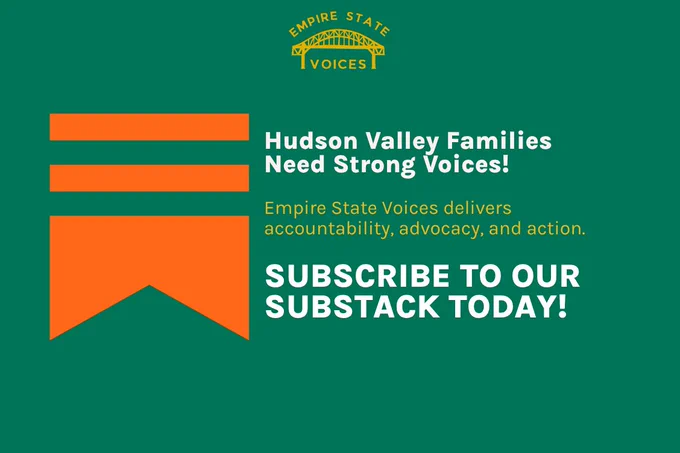 EMPIRE STATE
VOICES

Hudson Valley Families Need Strong Voices!

Empire State Voices delivers accountability, advocacy, and action.

SUBSCRIBE TO OUR SUBSTACK TODAY!